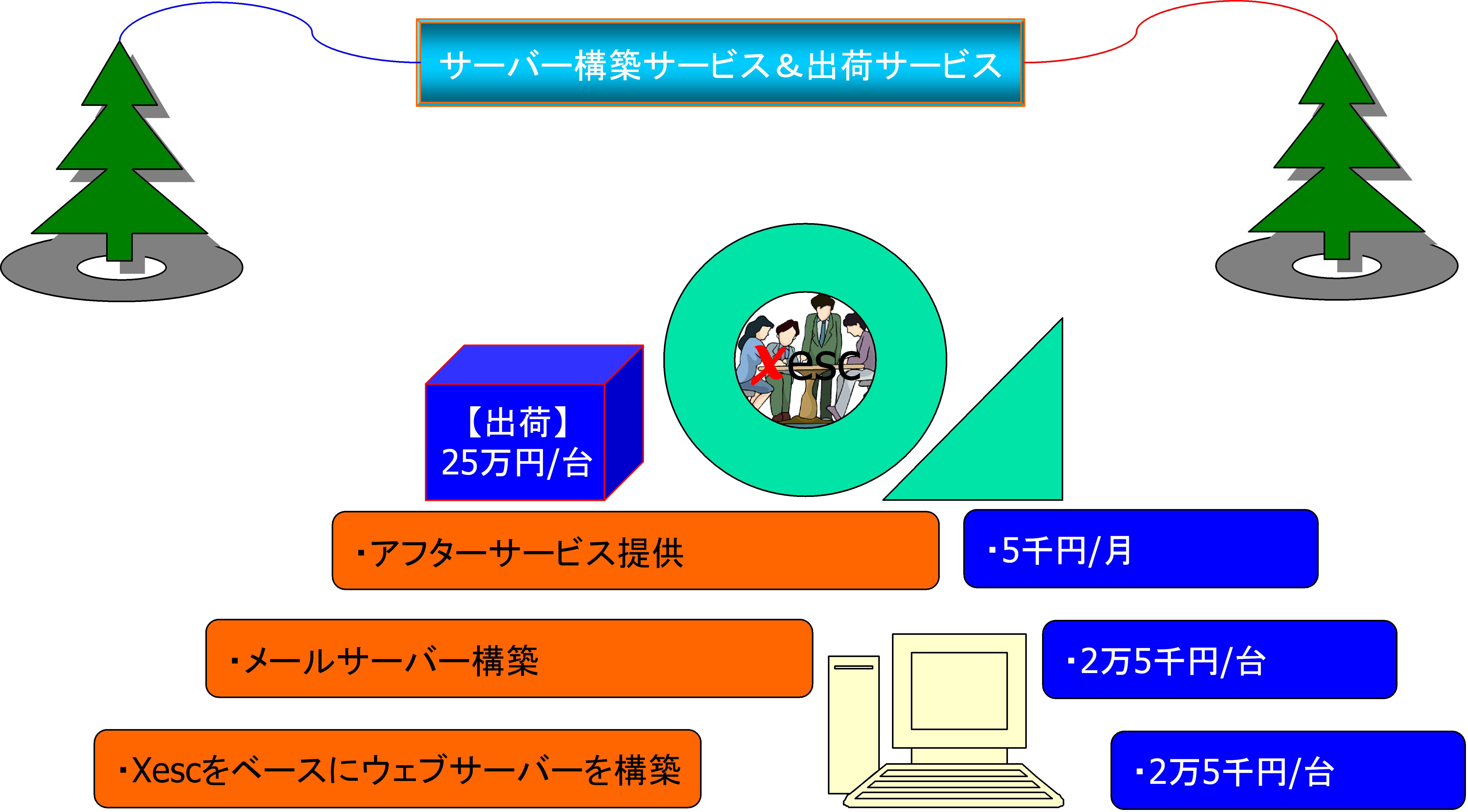 サーバー構築サービス＆出荷サービス

Xesc

【出荷】
25万円/台

・アフターサービス提供

・5千円/月

・メールサーバー構築

・2万5千円/台

・Xescをベースにウェブサーバーを構築

・2万5千円/台